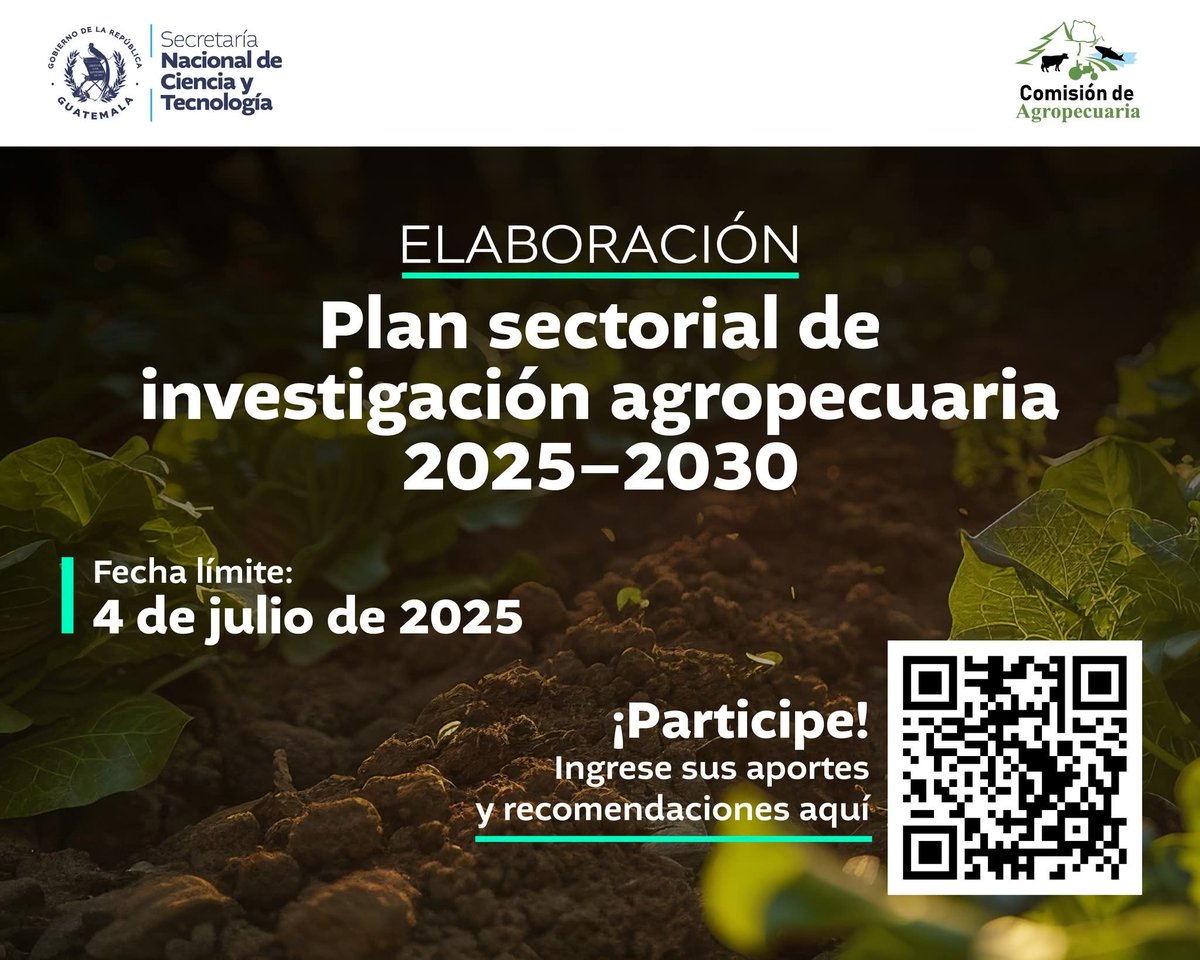 GOBIERNO DE LA REPÚBLICA
GUATEMALA

Secretaría
Nacional de Ciencia y Tecnología

Comisión de Agropecuaria

ELABORACIÓN
Plan sectorial de investigación agropecuaria 2025–2030

Fecha límite:
4 de julio de 2025

¡Participe!
Ingrese sus aportes y recomendaciones aquí